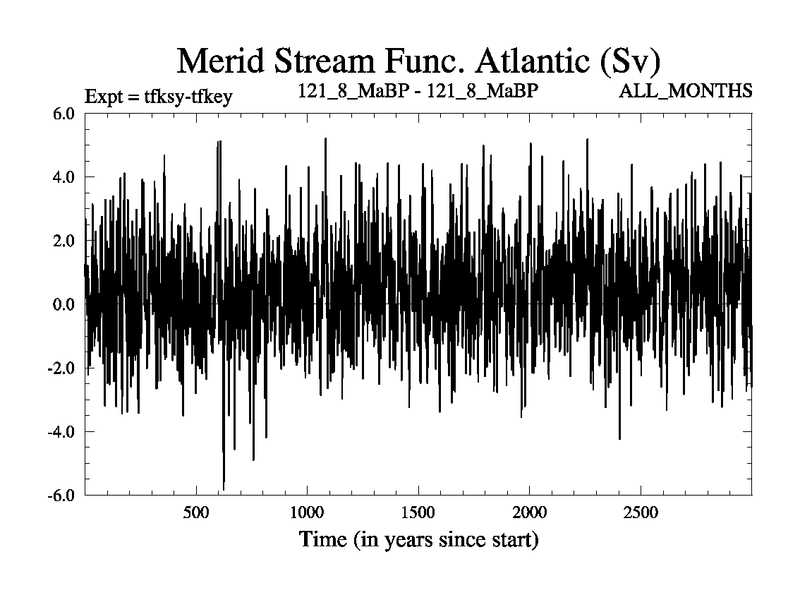 Merid Stream Func. Atlantic (Sv)

Expt = tfksy-tfkey

121_8_MaBP - 121_8_MaBP

ALL_MONTHS

6.0
4.0
2.0
0.0
-2.0
-4.0
-6.0

500
1000
1500
2000
2500

Time (in years since start)